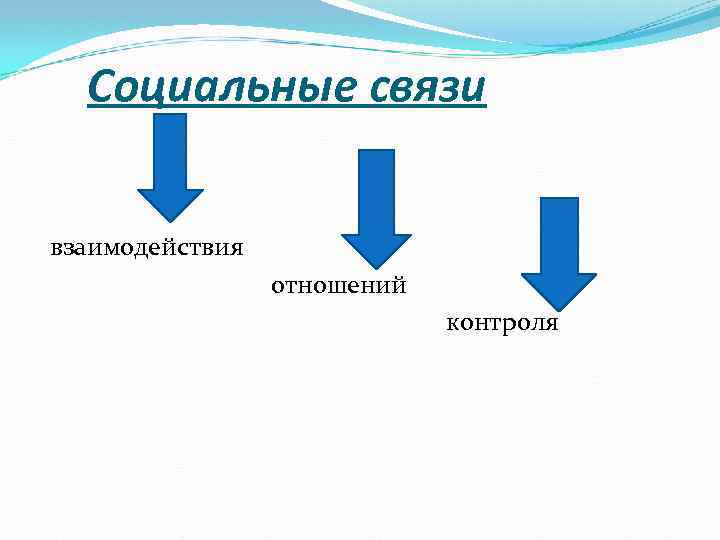 Социальные связи

взаимодействия

отношений

контроля